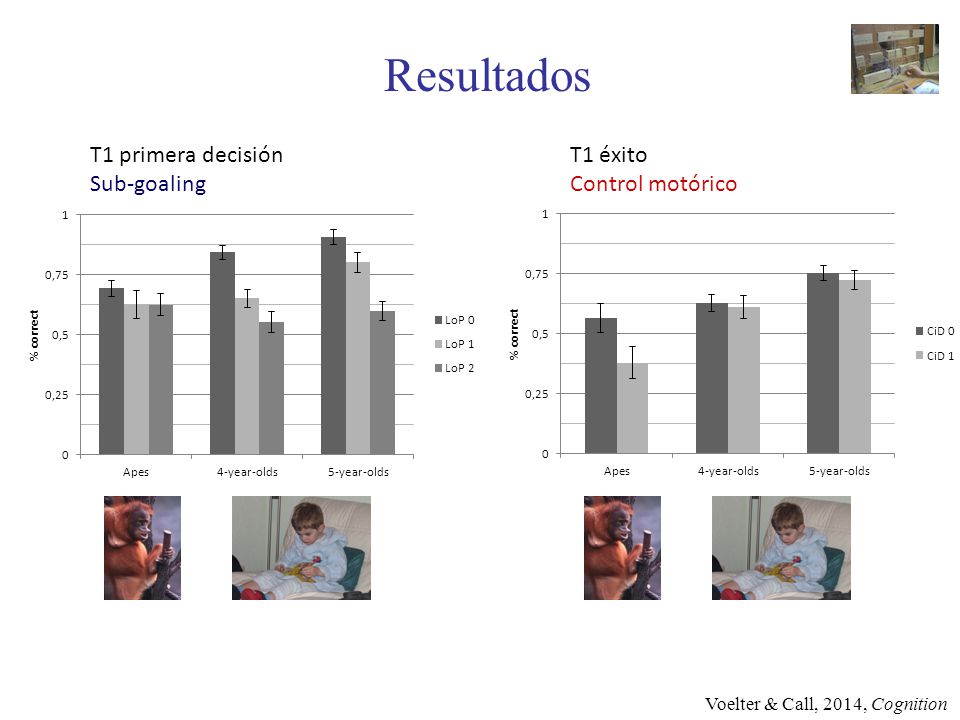 Resultados

T1 primera decisión
Sub-goaling

1
0,75
0,5
0,25
0
% correct
Apes
4-year-olds
5-year-olds
LoP 0
LoP 1
LoP 2

T1 éxito
Control motórico

1
0,75
0,5
0,25
0
% correct
Apes
4-year-olds
5-year-olds
CiD 0
CiD 1

Voelter & Call, 2014, Cognition